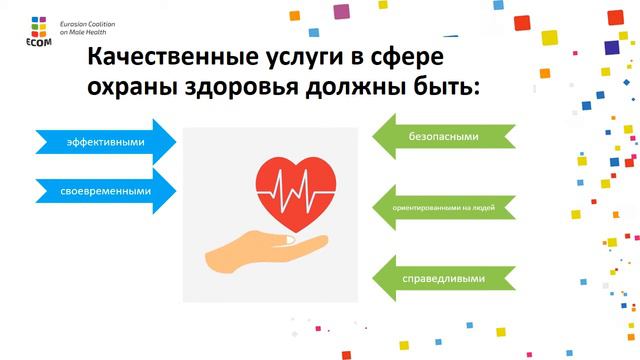 ECOM
Eurasian Coalition on Male Health

Качественные услуги в сфере охраны здоровья должны быть:

эффективными

своевременными

безопасными

ориентированными на людей

справедливыми